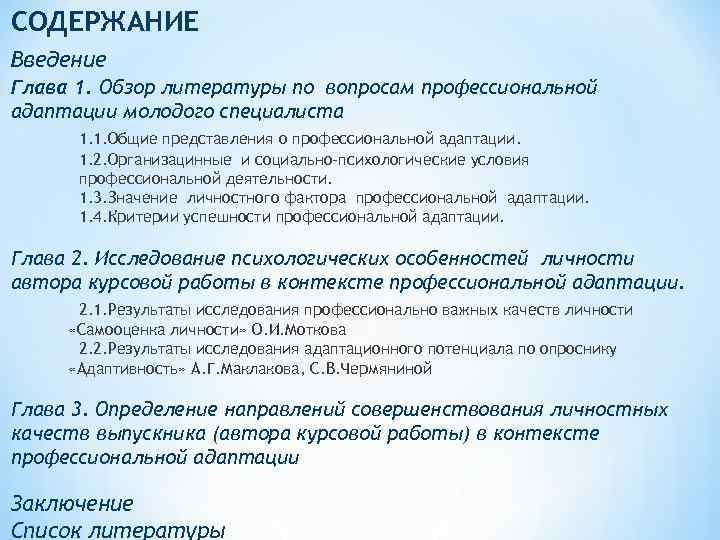 СОДЕРЖАНИЕ

Введение

Глава 1. Обзор литературы по вопросам профессиональной адаптации молодого специалиста

1.1.Общие представления о профессиональной адаптации.

1.2.Организацинные и социально-психологические условия профессиональной деятельности.

1.3.Значение личностного фактора профессиональной адаптации.

1.4.Критерии успешности профессиональной адаптации.

Глава 2. Исследование психологических особенностей личности автора курсовой работы в контексте профессиональной адаптации.

2.1.Результаты исследования профессионально важных качеств личности «Самооценка личности» О.И.Моткова

2.2.Результаты исследования адаптационного потенциала по опроснику «Адаптивность» А.Г.Маклакова, С.В.Чермяниной

Глава 3. Определение направлений совершенствования личностных качеств выпускника (автора курсовой работы) в контексте профессиональной адаптации

Заключение

Список литературы